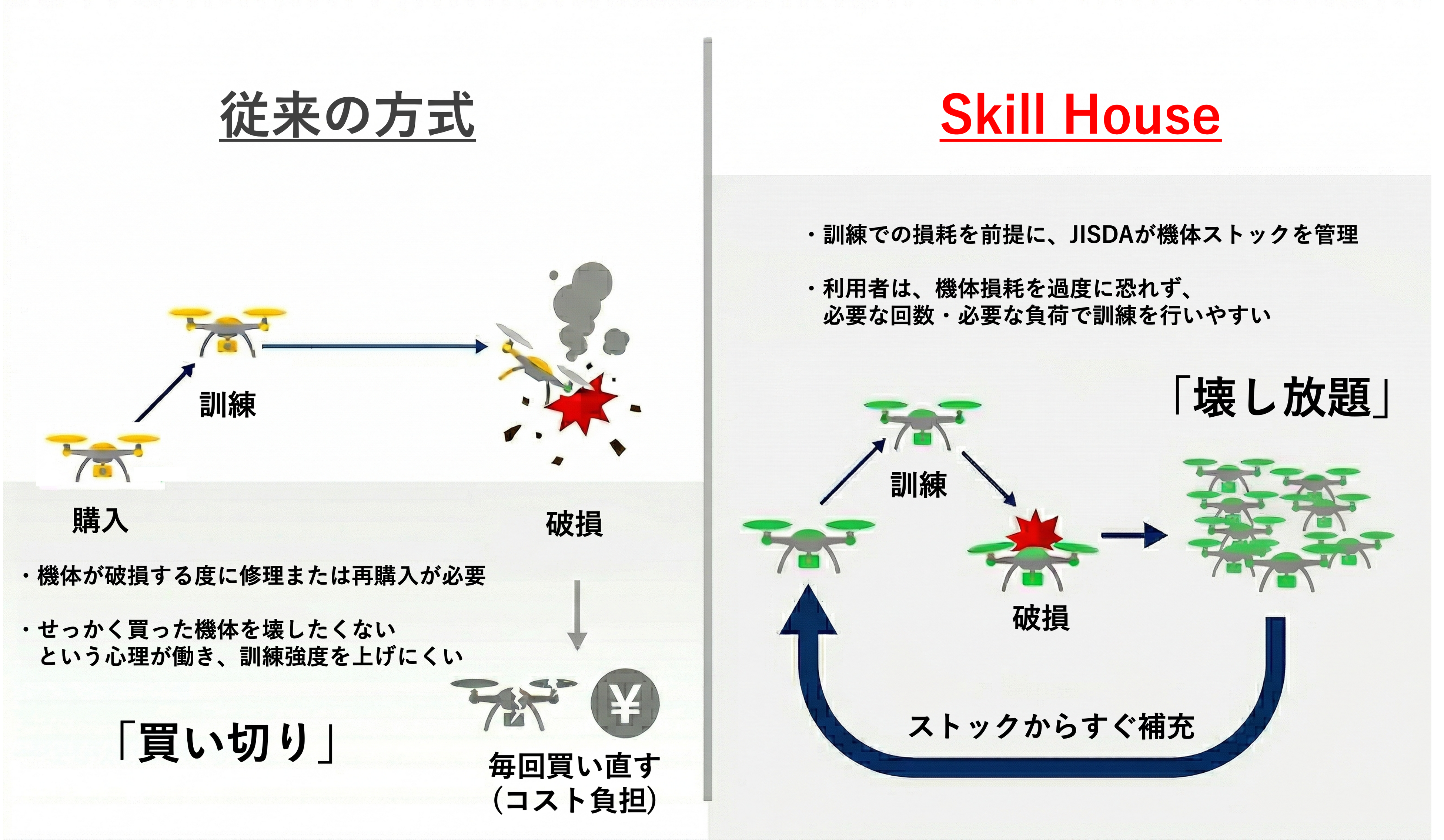 従来の方式

訓練

購入

破損

・機体が破損する度に修理または再購入が必要

・せっかく買った機体を壊したくない
という心理が働き、訓練強度を上げにくい

「買い切り」

¥

毎回買い直す
(コスト負担)

Skill House

・訓練での損耗を前提に、JISDAが機体ストックを管理

・利用者は、機体損耗を過度に恐れず、
必要な回数・必要な負荷で訓練を行いやすい

「壊し放題」

訓練

破損

ストックからすぐ補充